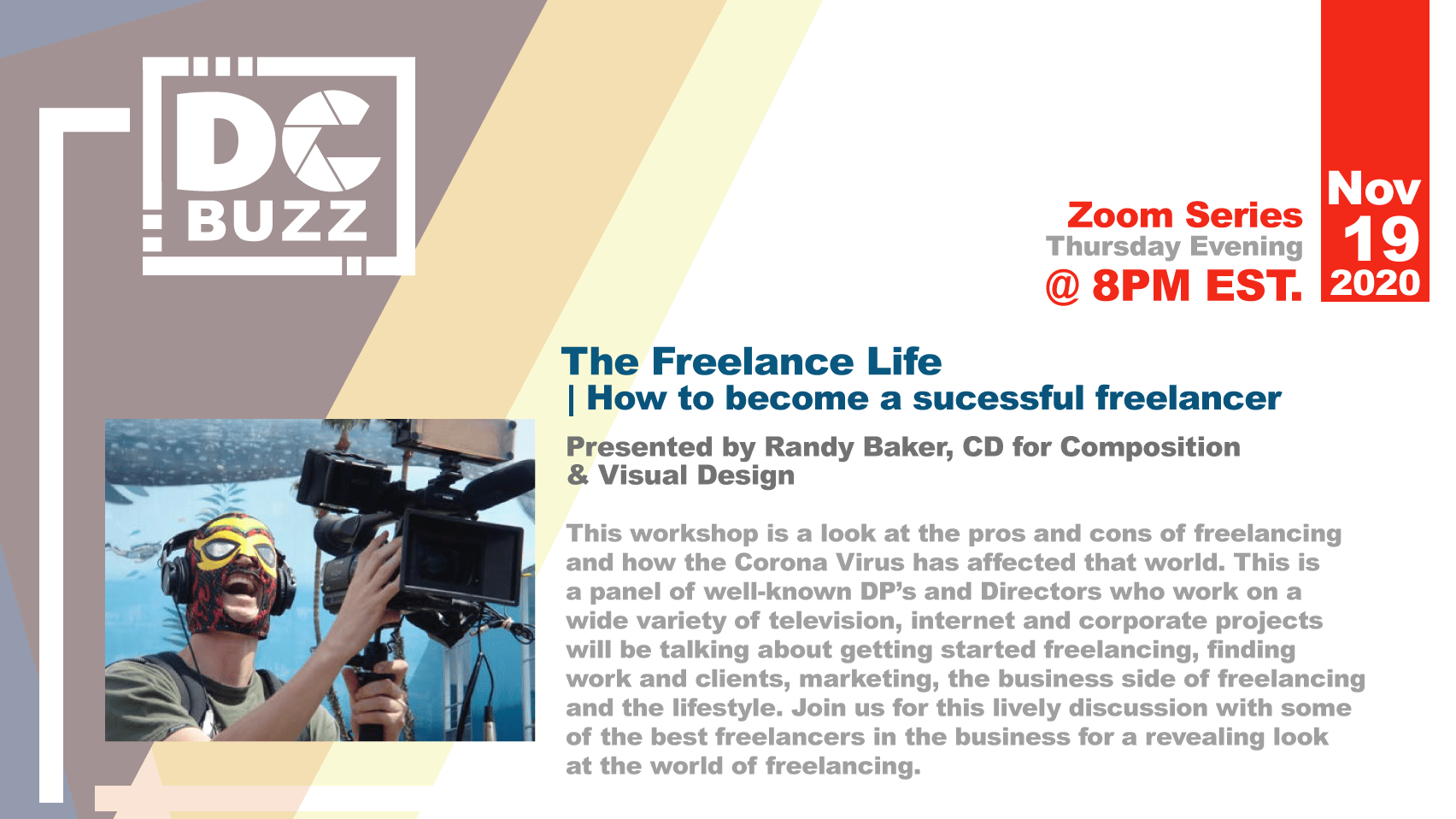 DC BUZZ

Zoom Series
Thursday Evening
@ 8PM EST.

Nov
19
2020

The Freelance Life
| How to become a sucessful freelancer

Presented by Randy Baker, CD for Composition & Visual Design

This workshop is a look at the pros and cons of freelancing and how the Corona Virus has affected that world. This is a panel of well-known DP's and Directors who work on a wide variety of television, internet and corporate projects will be talking about getting started freelancing, finding work and clients, marketing, the business side of freelancing and the lifestyle. Join us for this lively discussion with some of the best freelancers in the business for a revealing look at the world of freelancing.